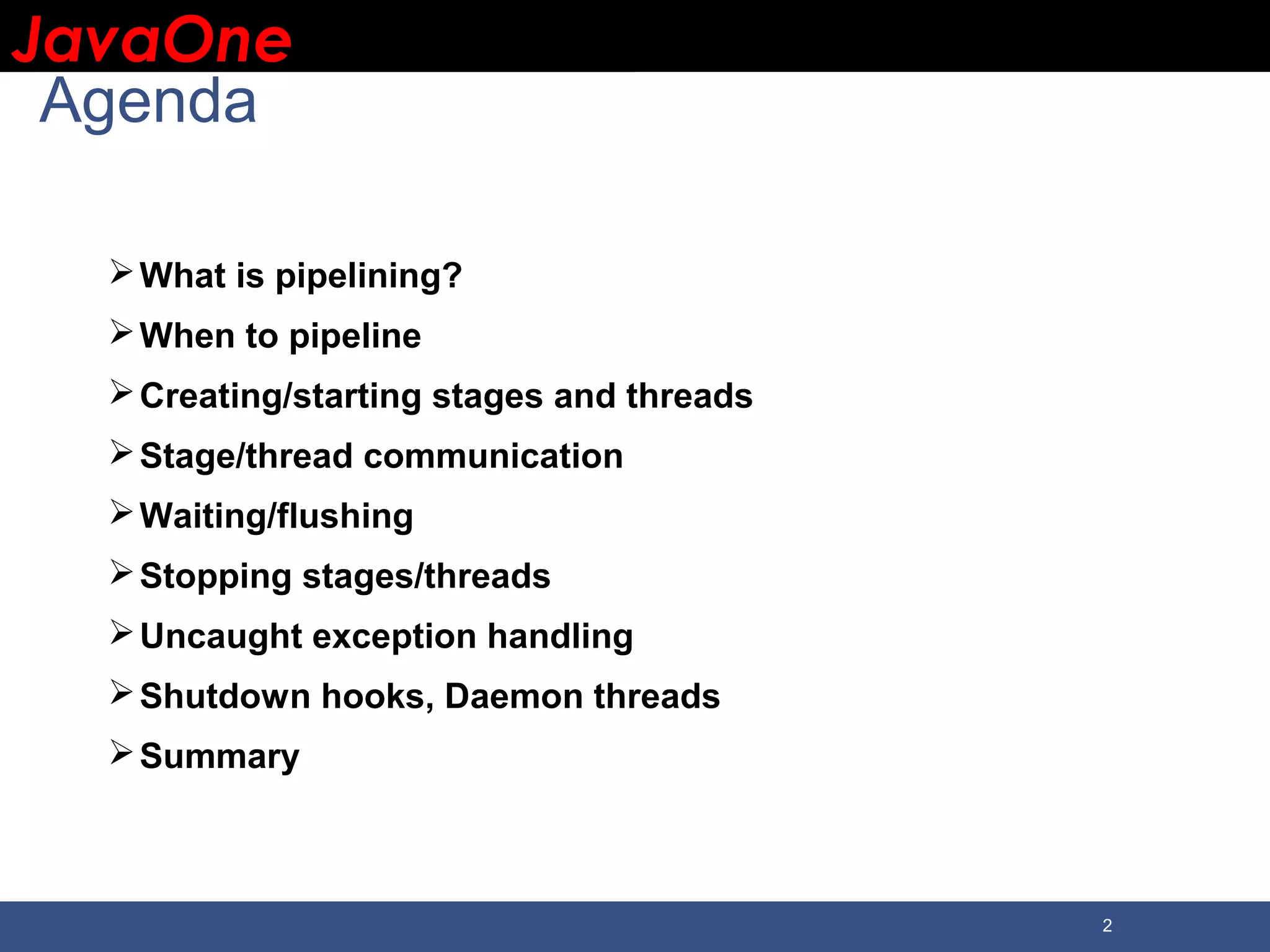 JavaOne

Agenda

➢ What is pipelining?
➢ When to pipeline
➢ Creating/starting stages and threads
➢ Stage/thread communication
➢ Waiting/flushing
➢ Stopping stages/threads
➢ Uncaught exception handling
➢ Shutdown hooks, Daemon threads
➢ Summary

2